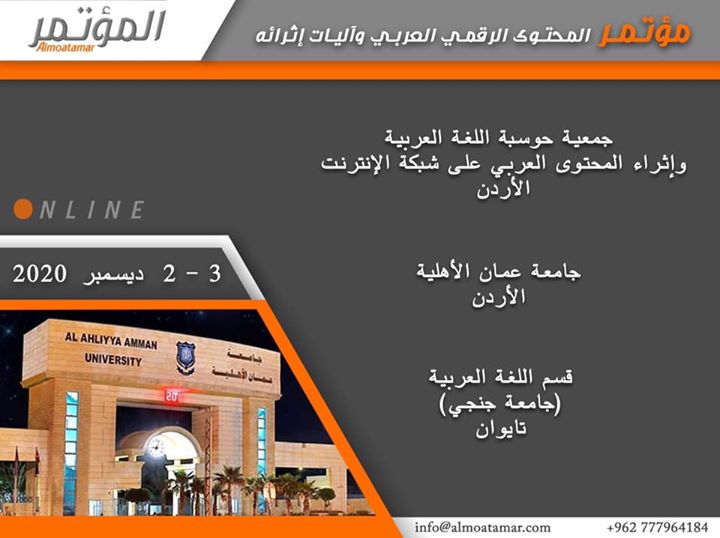 المؤتمر
Almoatamar

مؤتمر المحتوى الرقمي العربي وآليات إثرائه

جمعية حوسبة اللغة العربية
وإثراء المحتوى العربي على شبكة الإنترنت
الأردن

ONLINE

3 - 2 ديسمبر 2020

جامعة عمان الأهلية
الأردن

قسم اللغة العربية
(جامعة جنجي)
تايوان

AL AHLIYYA AMMAN UNIVERSITY
جامعة عمان الأهلية

info@almoatamar.com
+962 777964184